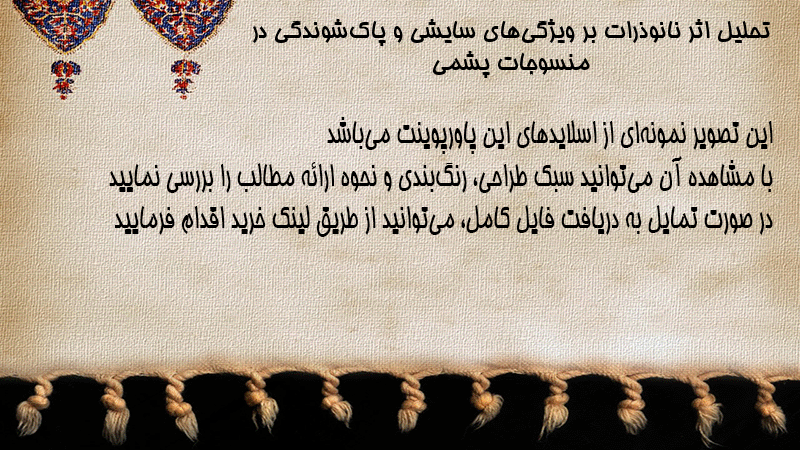 تحلیل اثر نانوذرات بر ویژگی‌های سایشی و پاک‌شوندگی در منسوجات پشمی

این تصویر نمونه‌ای از اسلایدهای این پاورپوینت می‌باشد
با مشاهده آن می‌توانید سبک طراحی، رنگ‌بندی و نحوه ارائه مطالب را بررسی نمایید
در صورت تمایل به دریافت فایل کامل، می‌توانید از طریق لینک خرید اقدام فرمایید